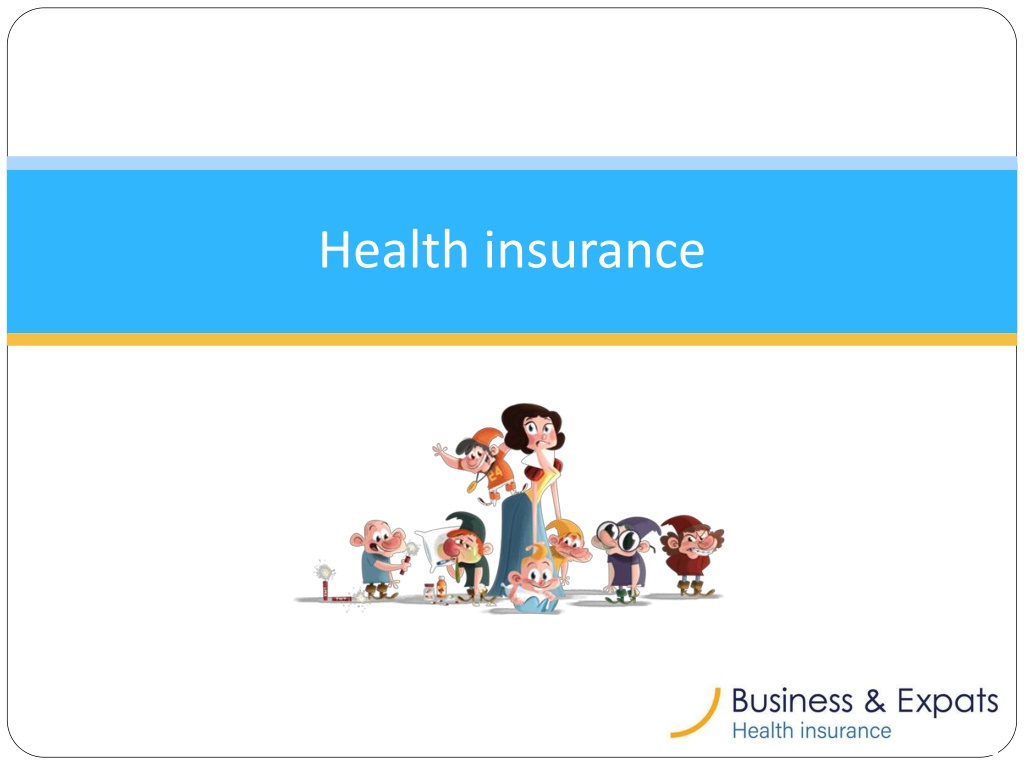 Health insurance

Business & Expats
Health insurance